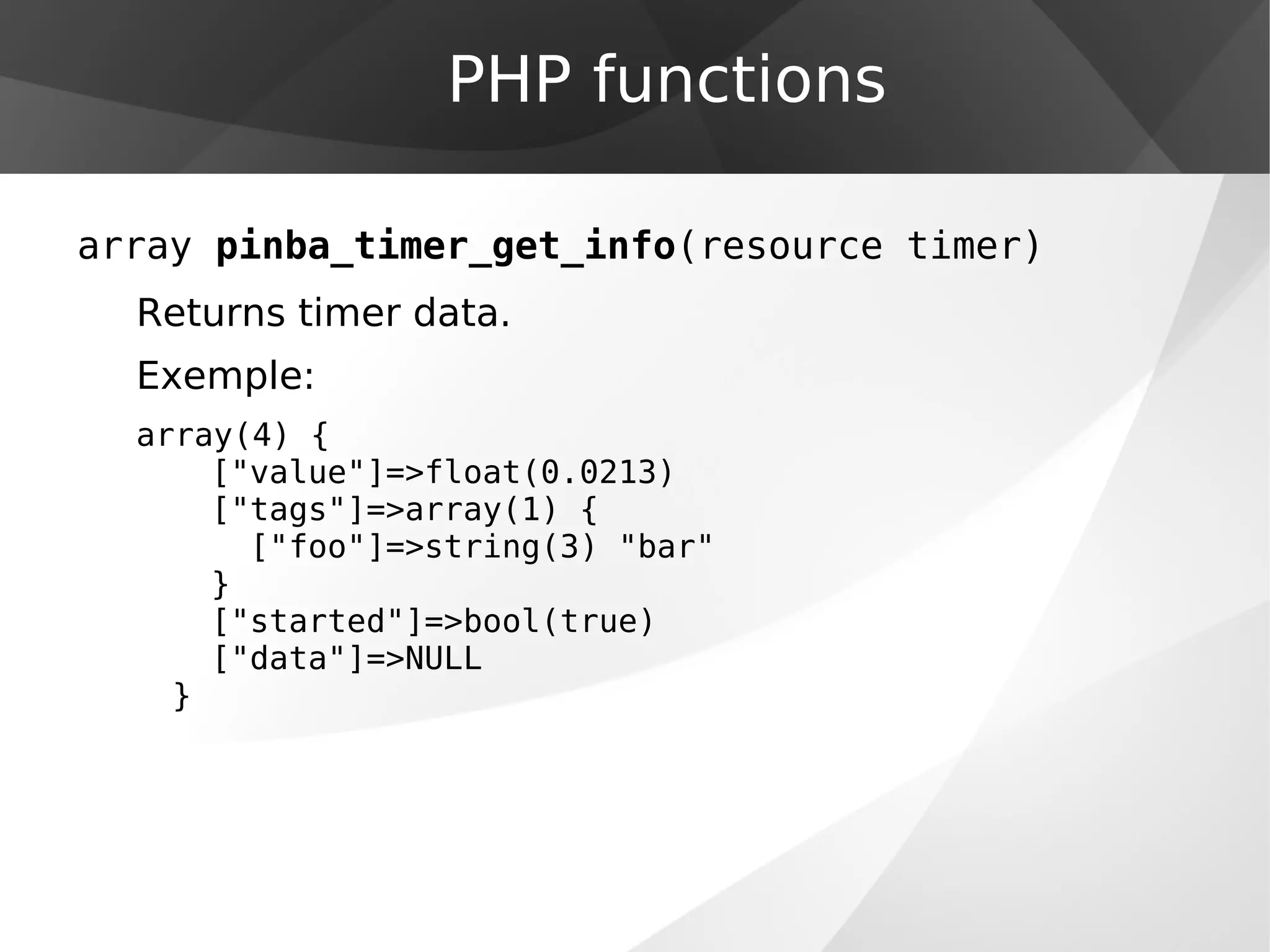 PHP functions

array pinba_timer_get_info(resource timer)

Returns timer data.

Exemple:

array(4) {
    ["value"]=>float(0.0213)
    ["tags"]=>array(1) {
      ["foo"]=>string(3) "bar"
    }
    ["started"]=>bool(true)
    ["data"]=>NULL
  }